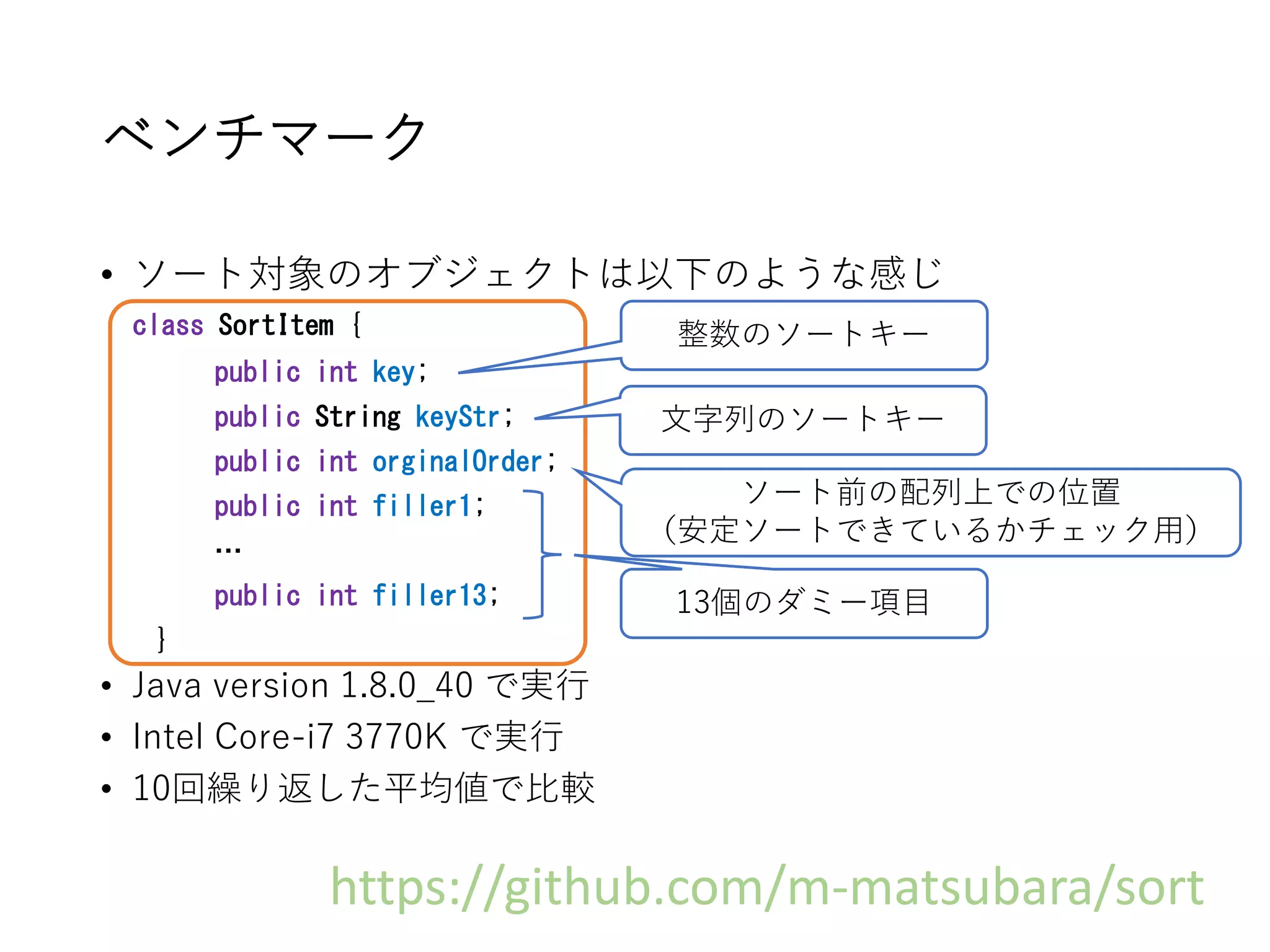 ベンチマーク

• ソート対象のオブジェクトは以下のような感じ

class SortItem {
public int key;
public String keyStr;
public int orginalOrder;
public int filler1;
…
public int filler13;
}

整数のソートキー

文字列のソートキー

ソート前の配列上での位置
(安定ソートできているかチェック用)

13個のダミー項目

• Java version 1.8.0_40 で実行
• Intel Core-i7 3770K で実行
• 10回繰り返した平均値で比較

https://github.com/m-matsubara/sort